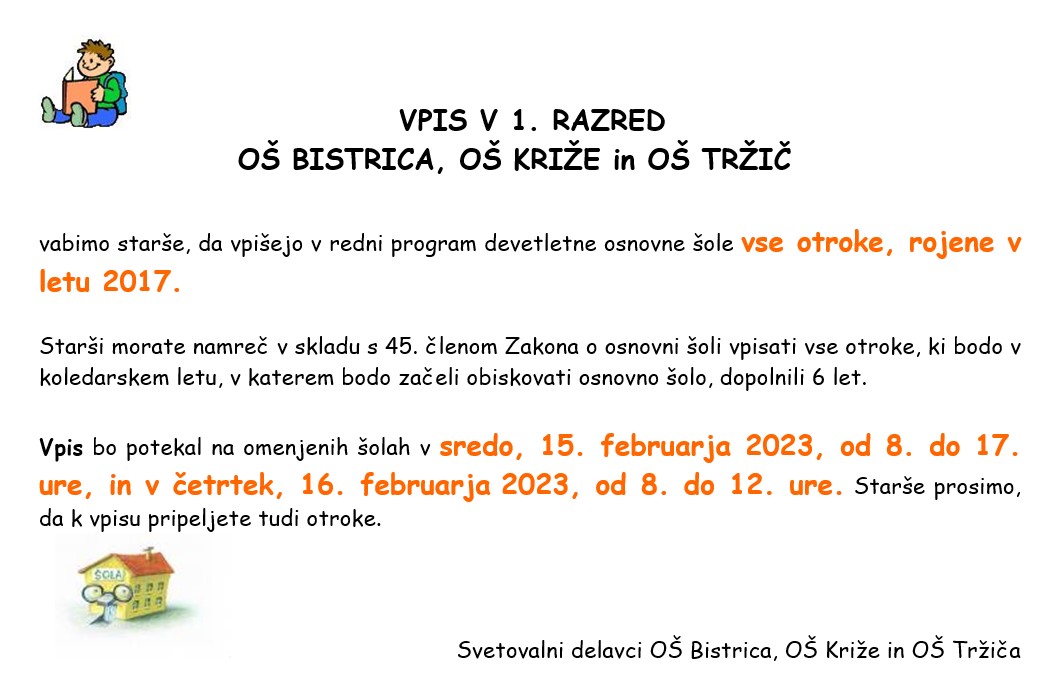 VPIS V 1. RAZRED
OŠ BISTRICA, OŠ KRIŽE in OŠ TRŽIČ

vabimo starše, da vpišejo v redni program devetletne osnovne šole vse otroke, rojene v letu 2017.

Starši morate namreč v skladu s 45. členom Zakona o osnovni šoli vpisati vse otroke, ki bodo v koledarskem letu, v katerem bodo začeli obiskovati osnovno šolo, dopolnili 6 let.

Vpis bo potekal na omenjenih šolah v sredo, 15. februarja 2023, od 8. do 17. ure, in v četrtek, 16. februarja 2023, od 8. do 12. ure. Starše prosimo, da k vpisu pripeljete tudi otroke.

ŠOLA

Svetovalni delavci OŠ Bistrica, OŠ Križe in OŠ Tržiča